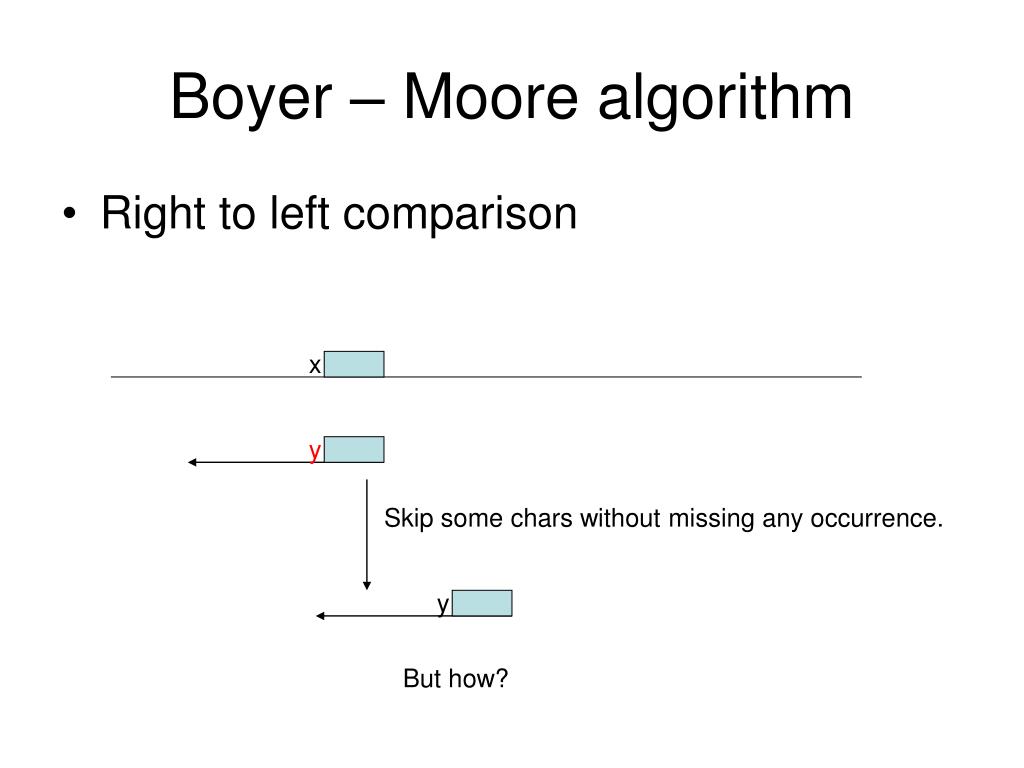 Boyer – Moore algorithm

• Right to left comparison

x

y

Skip some chars without missing any occurrence.

y

But how?